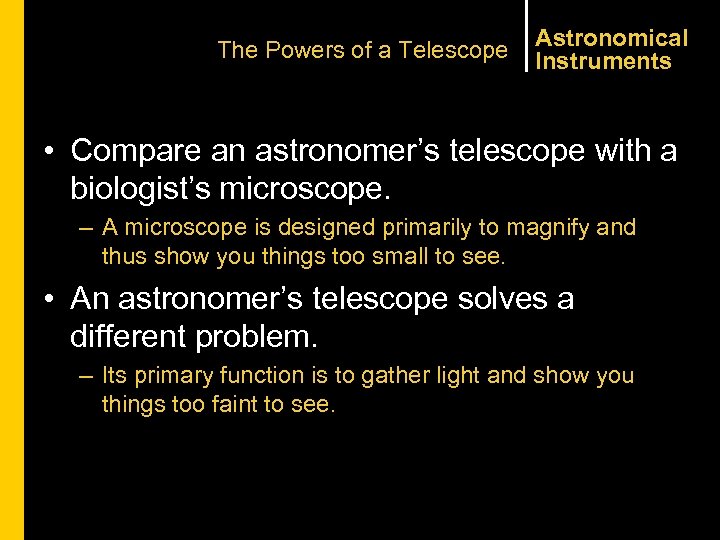 The Powers of a Telescope

Astronomical Instruments

• Compare an astronomer’s telescope with a biologist’s microscope.

– A microscope is designed primarily to magnify and thus show you things too small to see.

• An astronomer’s telescope solves a different problem.

– Its primary function is to gather light and show you things too faint to see.